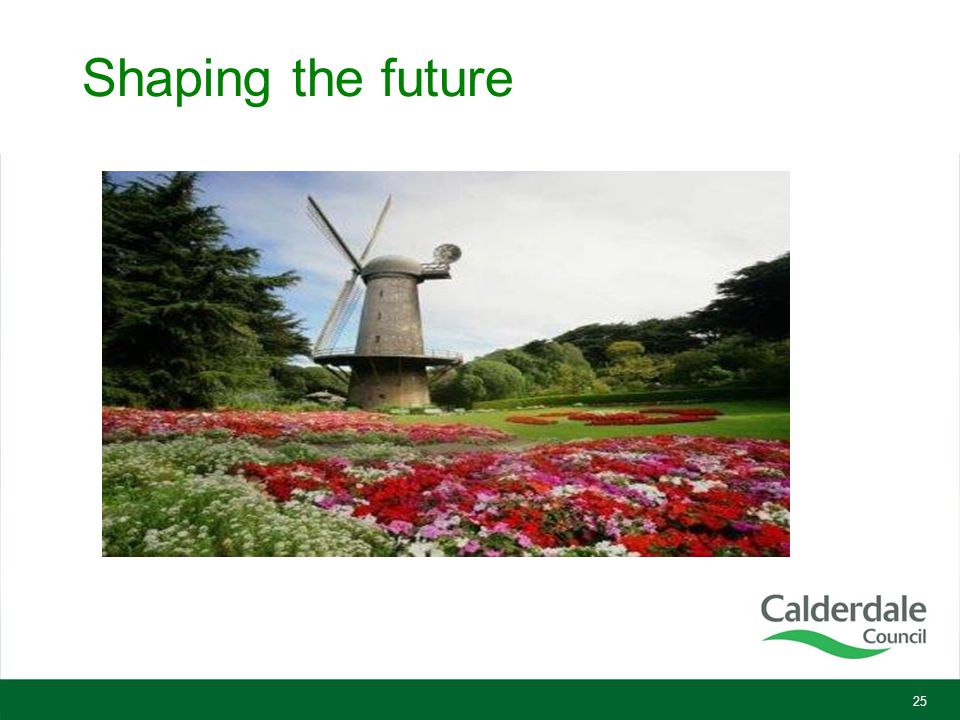 Shaping the future

Calderdale
Council

25